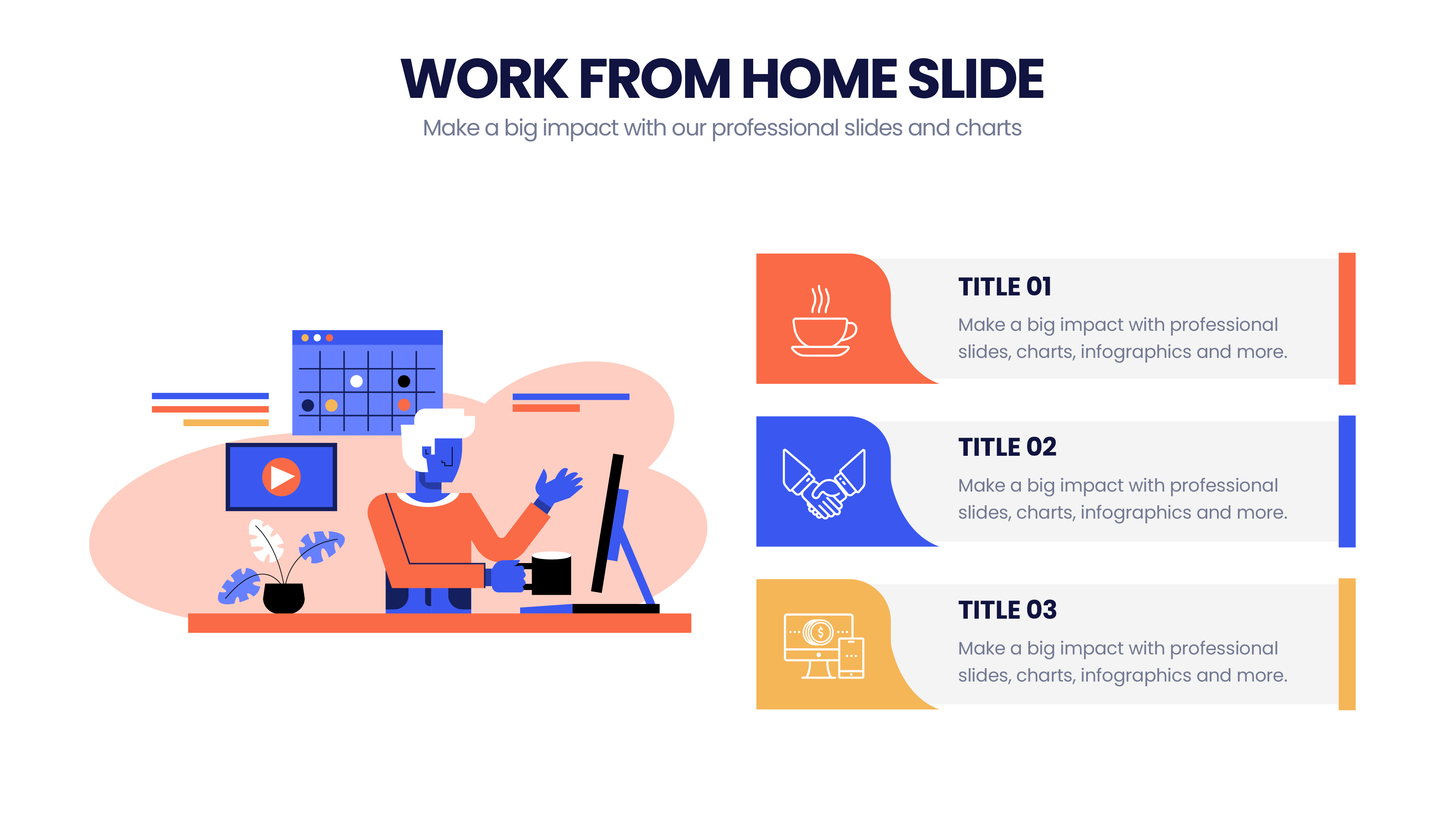 WORK FROM HOME SLIDE

Make a big impact with our professional slides and charts

TITLE 01

Make a big impact with professional slides, charts, infographics and more.

TITLE 02

Make a big impact with professional slides, charts, infographics and more.

TITLE 03

Make a big impact with professional slides, charts, infographics and more.